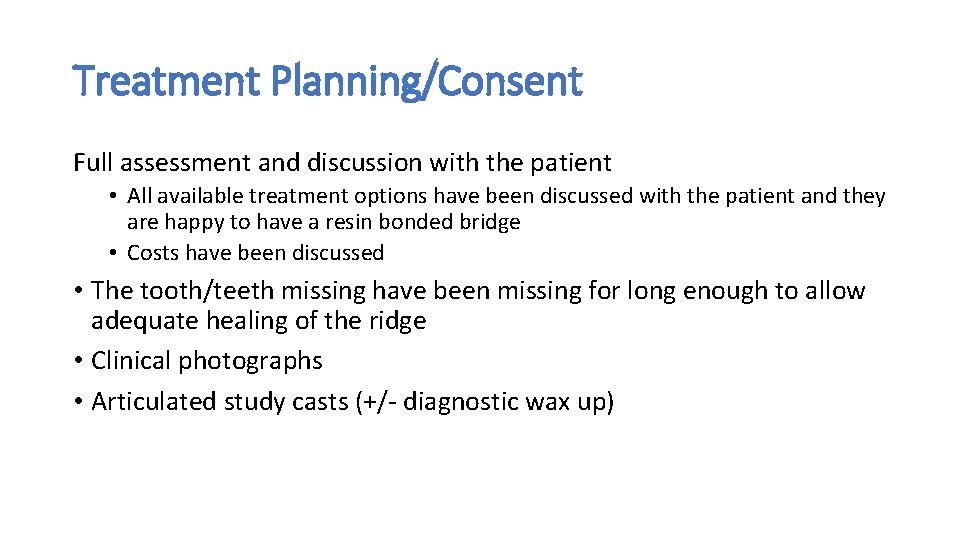 Treatment Planning/Consent

Full assessment and discussion with the patient

• All available treatment options have been discussed with the patient and they are happy to have a resin bonded bridge
• Costs have been discussed

• The tooth/teeth missing have been missing for long enough to allow adequate healing of the ridge
• Clinical photographs
• Articulated study casts (+/- diagnostic wax up)